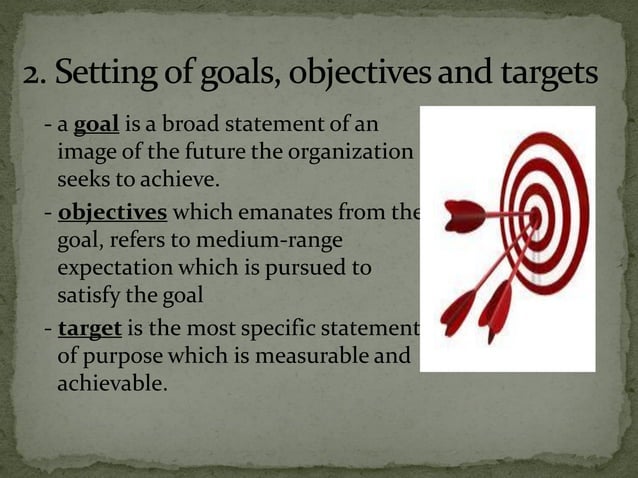 2. Setting of goals, objectives and targets

- a goal is a broad statement of an image of the future the organization seeks to achieve.
- objectives which emanates from the goal, refers to medium-range expectation which is pursued to satisfy the goal
- target is the most specific statement of purpose which is measurable and achievable.